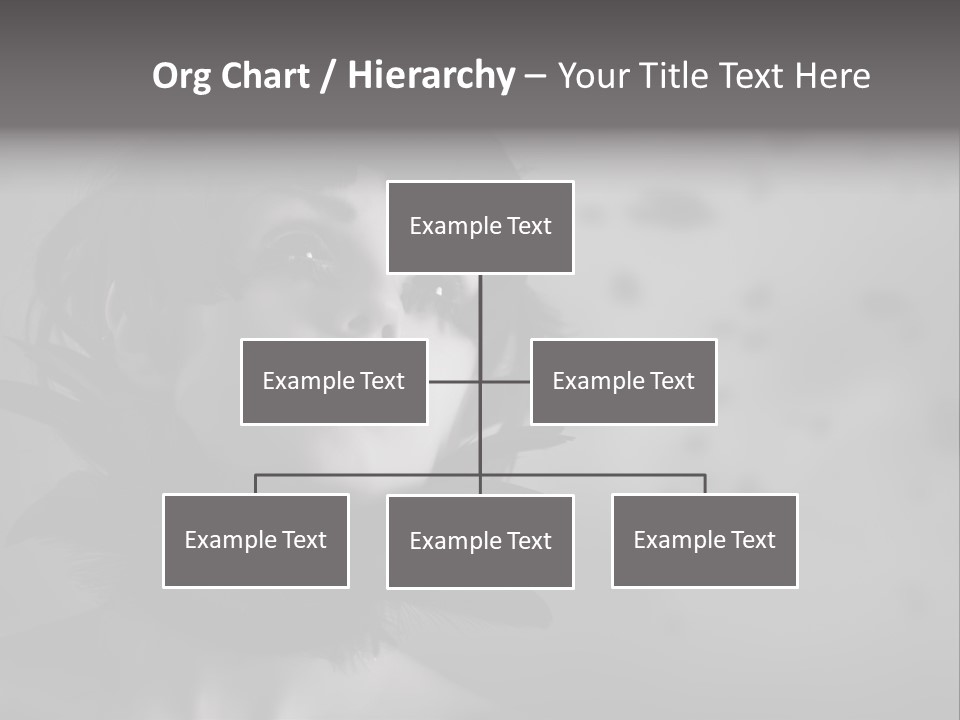 Org Chart / Hierarchy – Your Title Text Here

Example Text

Example Text

Example Text

Example Text

Example Text

Example Text